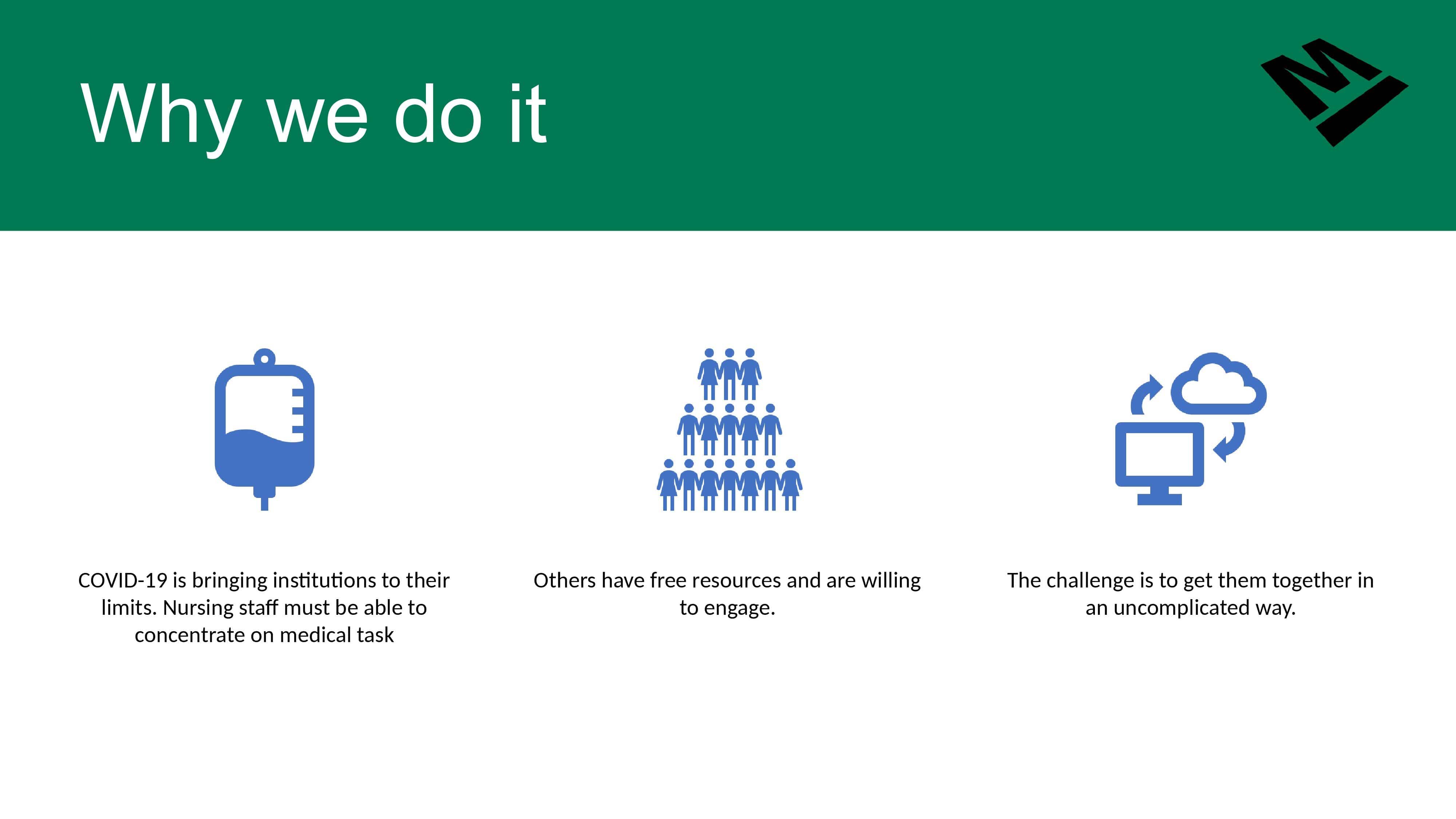 Why we do it

COVID-19 is bringing institutions to their limits. Nursing staff must be able to concentrate on medical task

Others have free resources and are willing to engage.

The challenge is to get them together in an uncomplicated way.